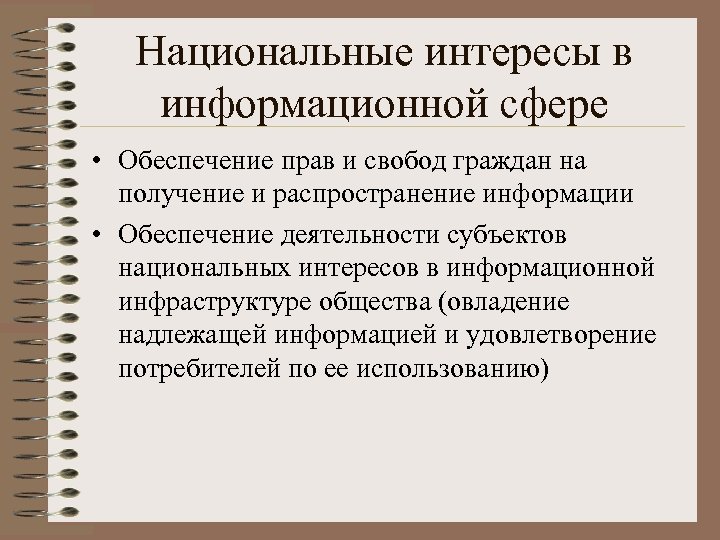 Национальные интересы в информационной сфере

• Обеспечение прав и свобод граждан на получение и распространение информации
• Обеспечение деятельности субъектов национальных интересов в информационной инфраструктуре общества (овладение надлежащей информацией и удовлетворение потребителей по ее использованию)